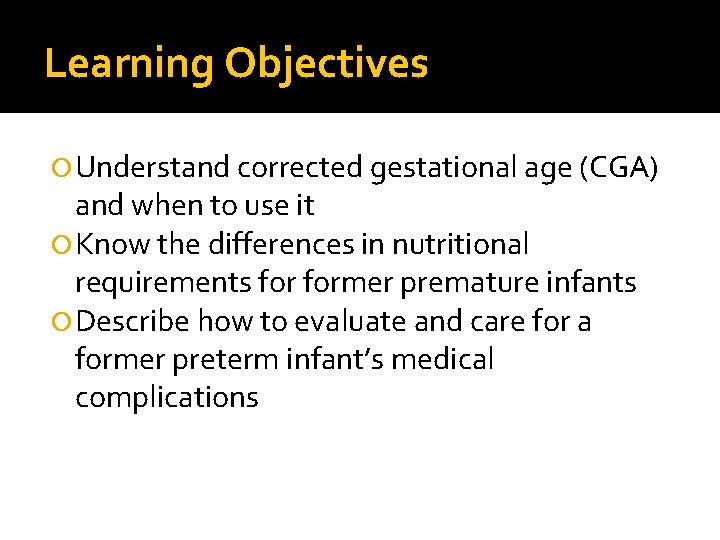 Learning Objectives

Understand corrected gestational age (CGA) and when to use it

Know the differences in nutritional requirements for former premature infants

Describe how to evaluate and care for a former preterm infant's medical complications